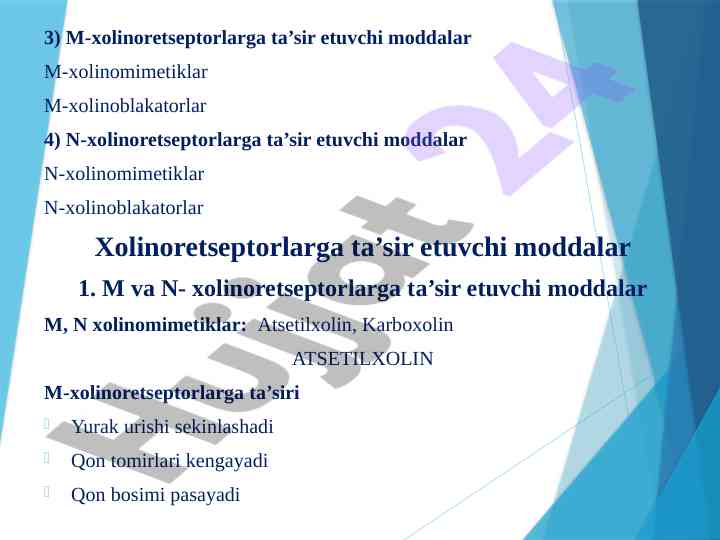 3) M-xolinoretseptorlarga ta’sir etuvchi moddalar

M-xolinomimetiklar

M-xolinoblakatorlar

4) N-xolinoretseptorlarga ta’sir etuvchi moddalar

N-xolinomimetiklar

N-xolinoblakatorlar

Xolinoretseptorlarga ta’sir etuvchi moddalar

1. M va N- xolinoretseptorlarga ta’sir etuvchi moddalar

M, N xolinomimetiklar: Atsetilxolin, Karboxolin

ATSETILXOLIN

M-xolinoretseptorlarga ta’siri

Yurak urishi sekinlashadi

Qon tomirlari kengayadi

Qon bosimi pasayadi

Hujjat 24